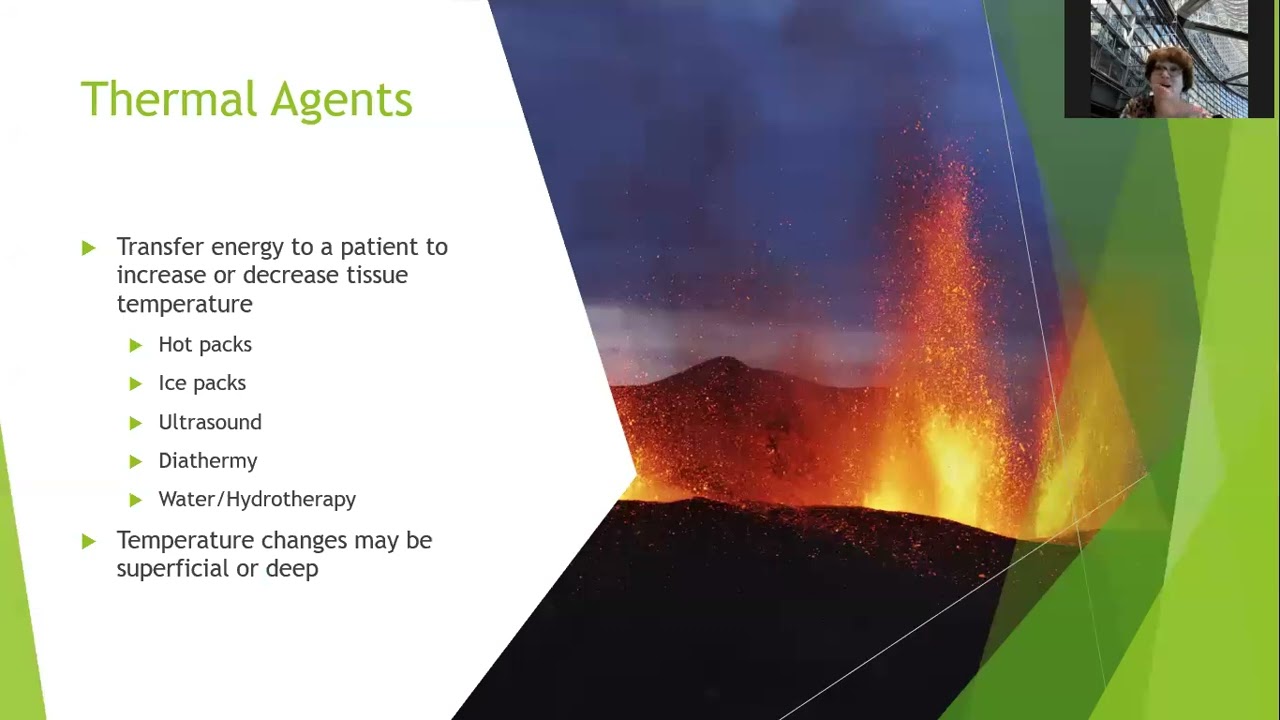 Thermal Agents

Transfer energy to a patient to increase or decrease tissue temperature

Hot packs

Ice packs

Ultrasound

Diathermy

Water/Hydrotherapy

Temperature changes may be superficial or deep